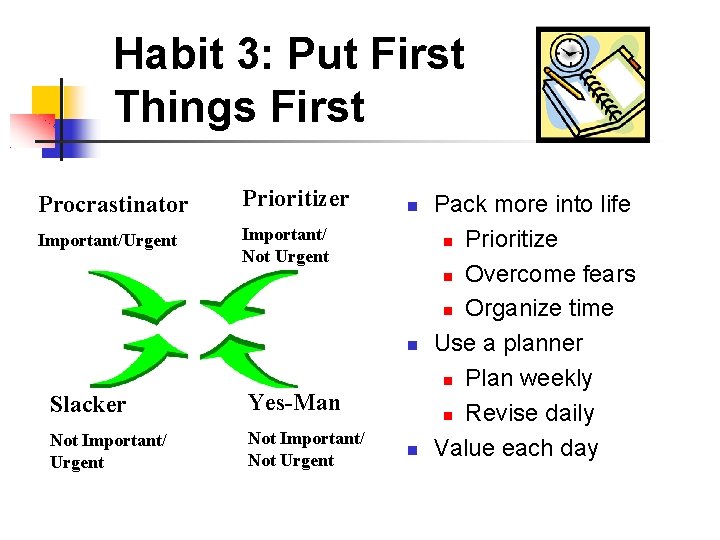 Habit 3: Put First Things First

Procrastinator

Important/Urgent

Prioritizer

Important/ Not Urgent

Slacker

Not Important/ Urgent

Yes-Man

Not Important/ Not Urgent

- Pack more into life
  - Prioritize
  - Overcome fears
  - Organize time
- Use a planner
  - Plan weekly
  - Revise daily
- Value each day